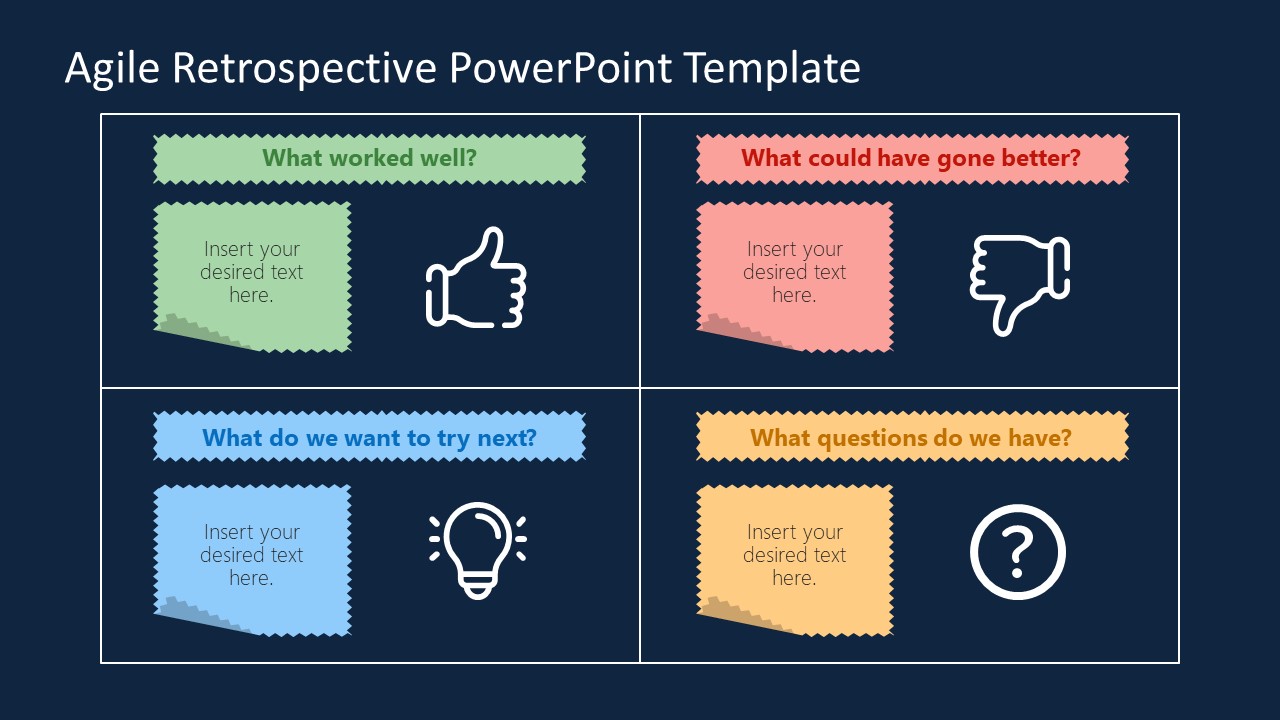 Agile Retrospective PowerPoint Template

What worked well?

Insert your desired text here.

What could have gone better?

Insert your desired text here.

What do we want to try next?

Insert your desired text here.

What questions do we have?

Insert your desired text here.